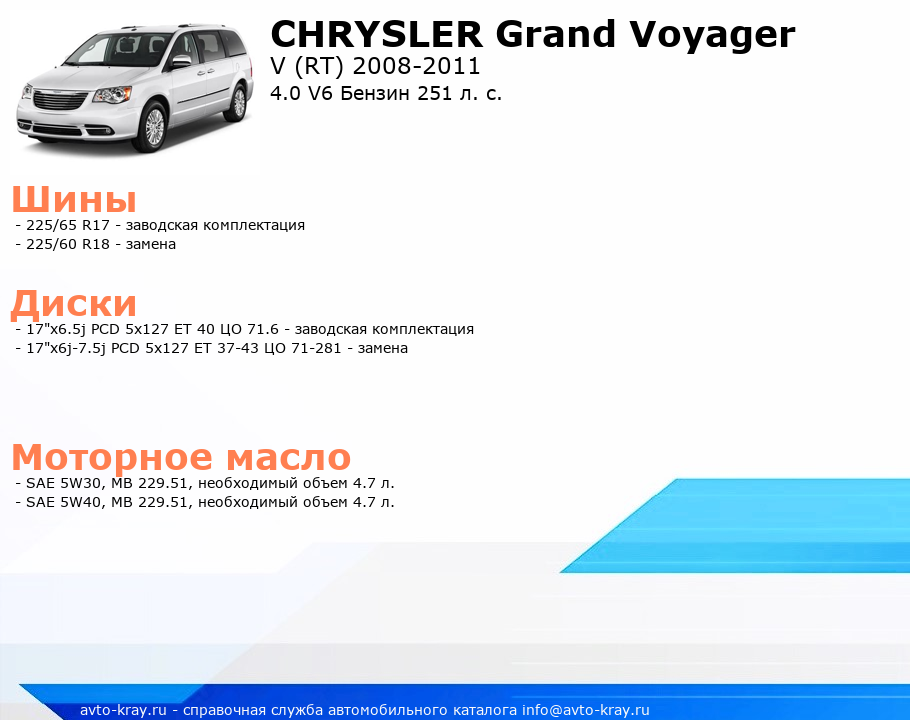 CHRYSLER Grand Voyager
V (RT) 2008-2011
4.0 V6 Бензин 251 л. с.

Шины
- 225/65 R17 - заводская комплектация
- 225/60 R18 - замена

Диски
- 17"x6.5j PCD 5x127 ET 40 ЦО 71.6 - заводская комплектация
- 17"x6j-7.5j PCD 5x127 ET 37-43 ЦО 71-281 - замена

Моторное масло
- SAE 5W30, MB 229.51, необходимый объем 4.7 л.
- SAE 5W40, MB 229.51, необходимый объем 4.7 л.

avto-kray.ru - справочная служба автомобильного каталога info@avto-kray.ru